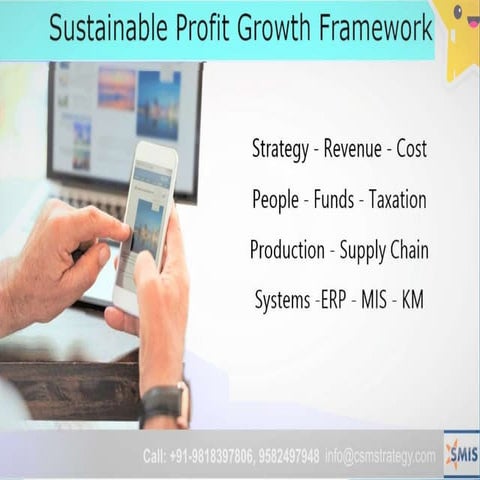 Sustainable Profit Growth Framework

Strategy - Revenue - Cost

People - Funds - Taxation

Production - Supply Chain

Systems -ERP - MIS - KM

Call: +91-9818397806, 9582497948 info@csmstrategy.com

SMIS